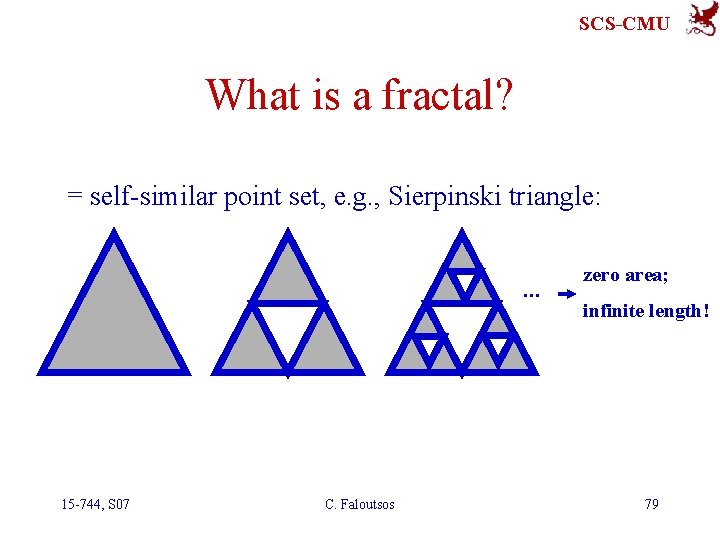 SCS-CMU

What is a fractal?

= self-similar point set, e.g., Sierpinski triangle:

...

zero area;

infinite length!

15-744, S07

C. Faloutsos

79